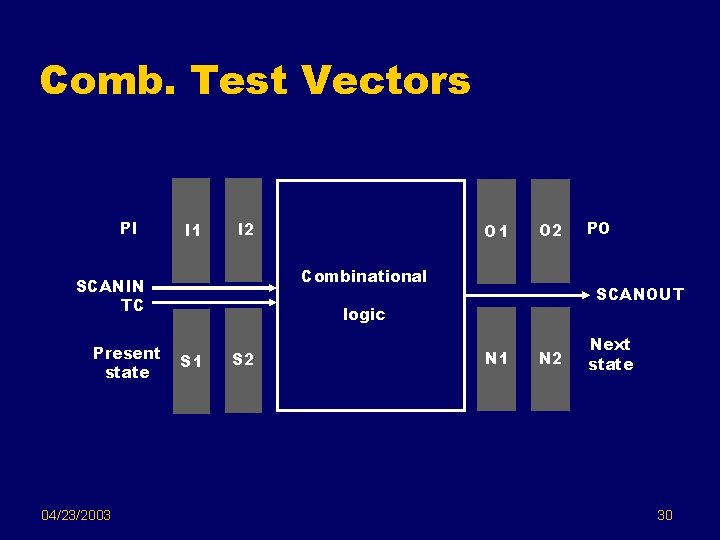 Comb. Test Vectors

PI

I1

I2

O1

O2

PO

SCANIN

TC

Combinational

logic

SCANOUT

Present state

S1

S2

N1

N2

Next state

04/23/2003

30